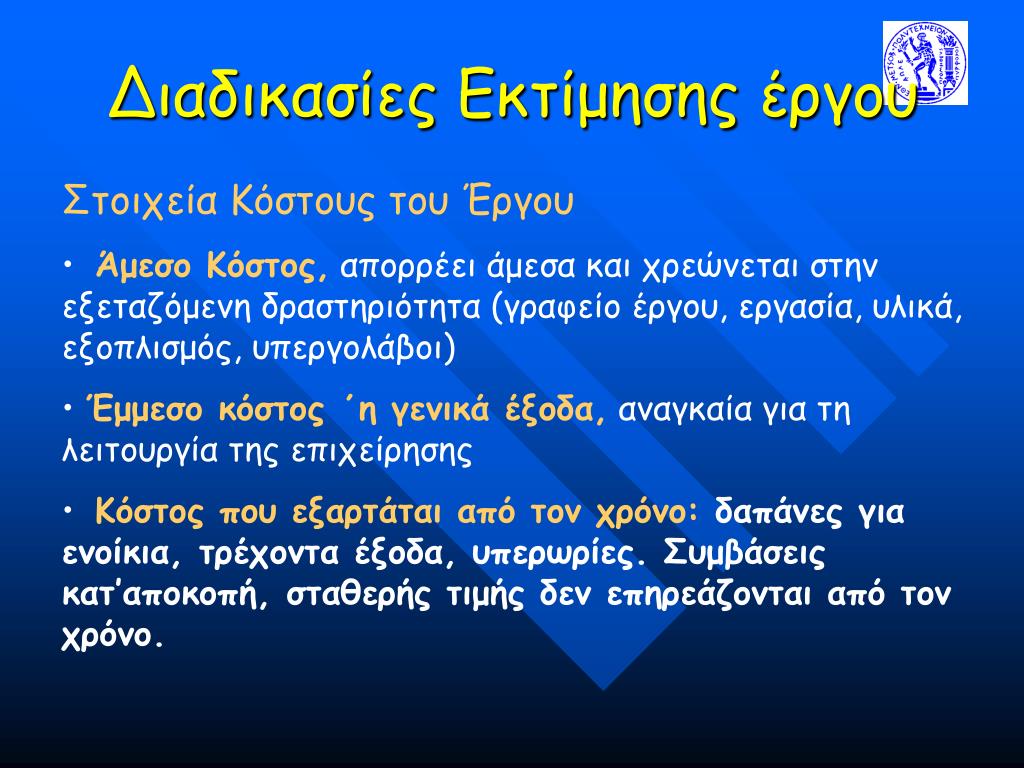 Διαδικασίες Εκτίμησης έργου

Στοιχεία Κόστους του Έργου

• Άμεσο Κόστος, απορρέει άμεσα και χρεώνεται στην εξεταζόμενη δραστηριότητα (γραφείο έργου, εργασία, υλικά, εξοπλισμός, υπεργολάβοι)

• Έμμεσο κόστος ΄η γενικά έξοδα, αναγκαία για τη λειτουργία της επιχείρησης

• Κόστος που εξαρτάται από τον χρόνο: δαπάνες για ενοίκια, τρέχοντα έξοδα, υπερωρίες. Συμβάσεις κατ'αποκοπή, σταθερής τιμής δεν επηρεάζονται από τον χρόνο.